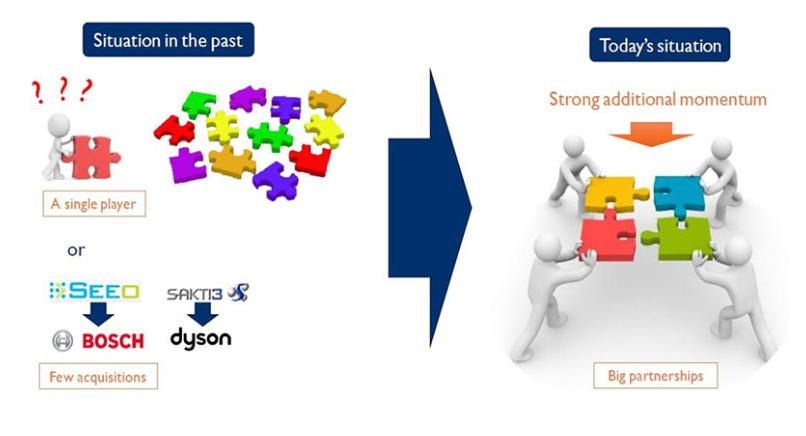 Situation in the past

? ? ?

A single player

or

SEEO

BOSCH

SAKTI3

dyson

Few acquisitions

Today's situation

Strong additional momentum

Big partnerships